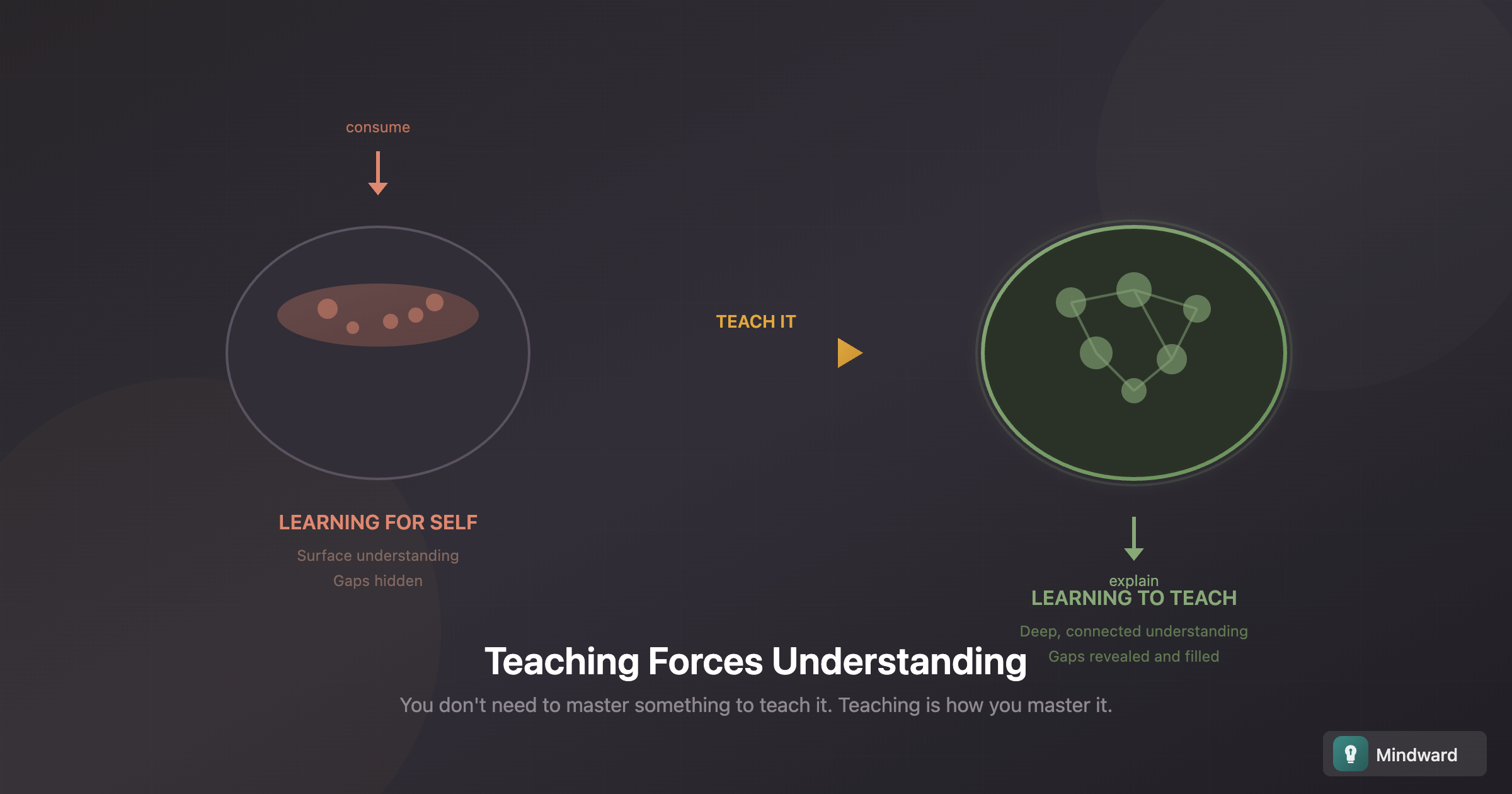 consume

LEARNING FOR SELF

Surface understanding

Gaps hidden

TEACH IT

explain

LEARNING TO TEACH

Deep, connected understanding

Gaps revealed and filled

Teaching Forces Understanding

You don't need to master something to teach it. Teaching is how you master it.

Mindward